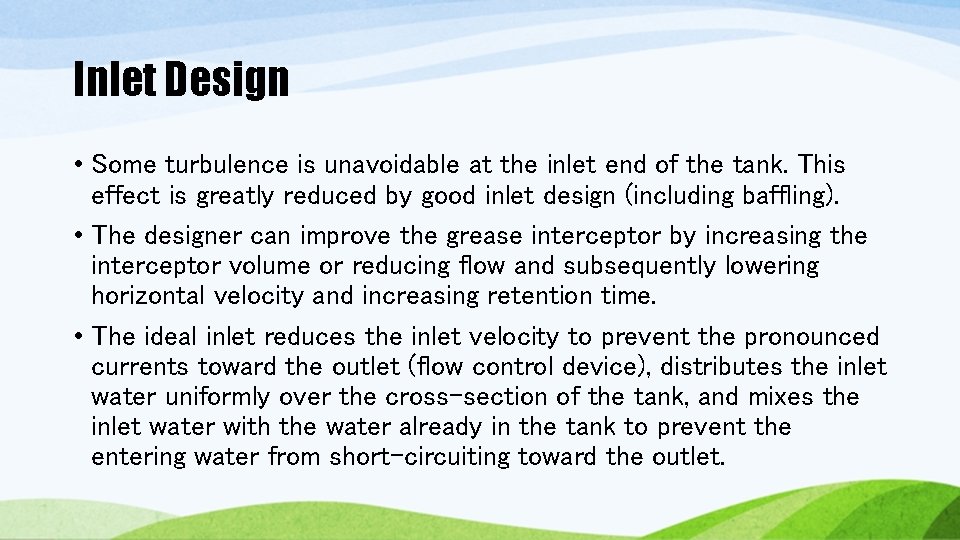 Inlet Design

• Some turbulence is unavoidable at the inlet end of the tank. This effect is greatly reduced by good inlet design (including baffling).

• The designer can improve the grease interceptor by increasing the interceptor volume or reducing flow and subsequently lowering horizontal velocity and increasing retention time.

• The ideal inlet reduces the inlet velocity to prevent the pronounced currents toward the outlet (flow control device), distributes the inlet water uniformly over the cross-section of the tank, and mixes the inlet water with the water already in the tank to prevent the entering water from short-circuiting toward the outlet.